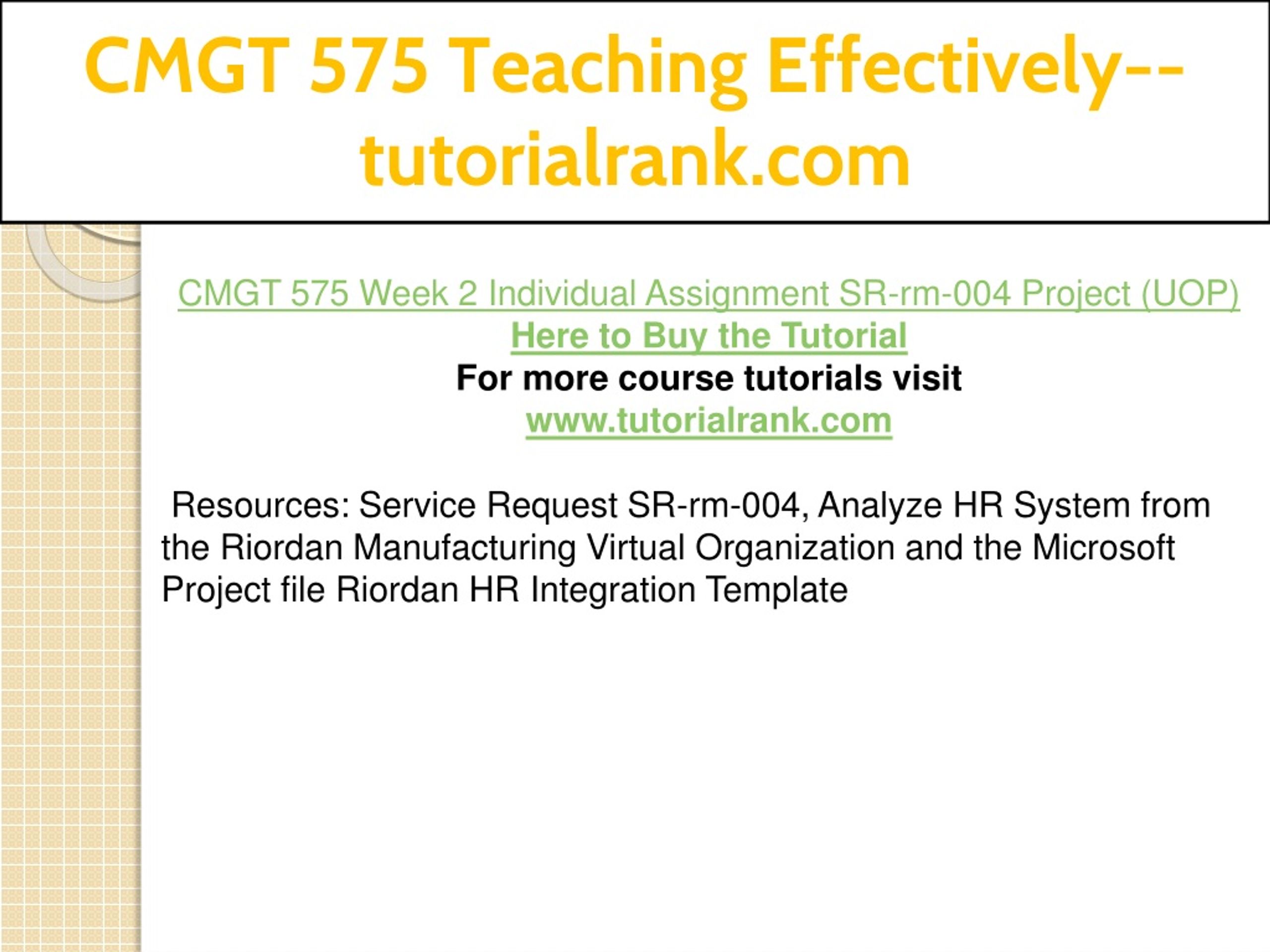 CMGT 575 Teaching Effectively--tutorialrank.com

CMGT 575 Week 2 Individual Assignment SR-rm-004 Project (UOP)
Here to Buy the Tutorial
For more course tutorials visit
www.tutorialrank.com

Resources: Service Request SR-rm-004, Analyze HR System from the Riordan Manufacturing Virtual Organization and the Microsoft Project file Riordan HR Integration Template